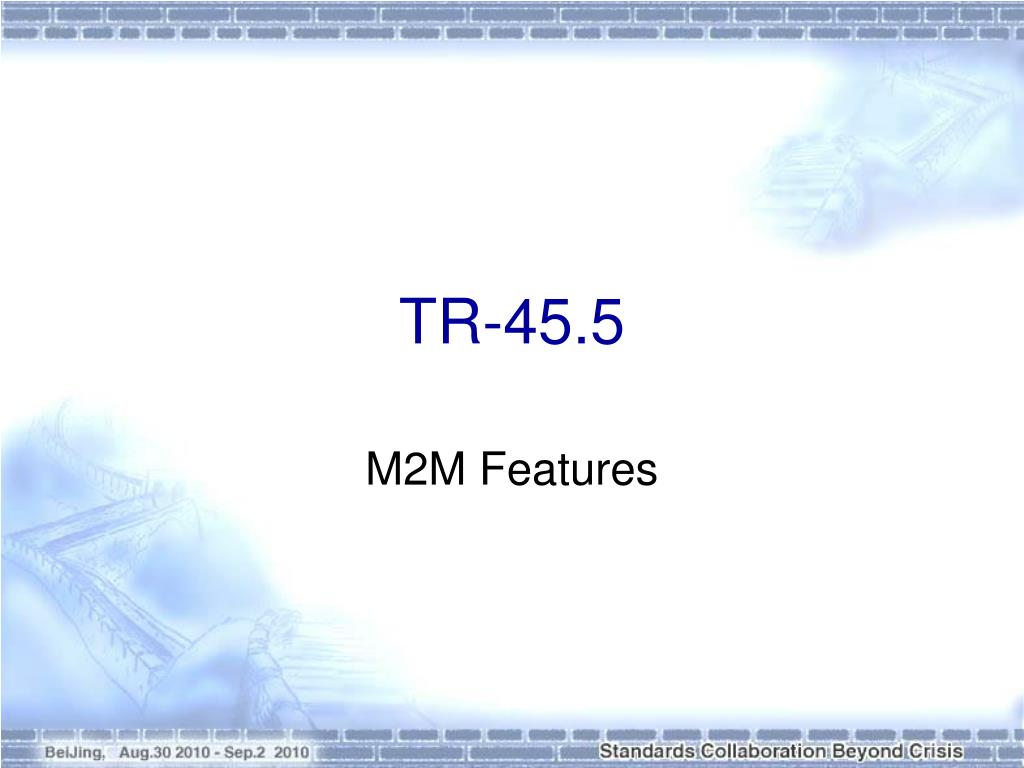 TR-45.5

M2M Features

BeiJing, Aug.30 2010 - Sep.2 2010

Standards Collaboration Beyond Crisis